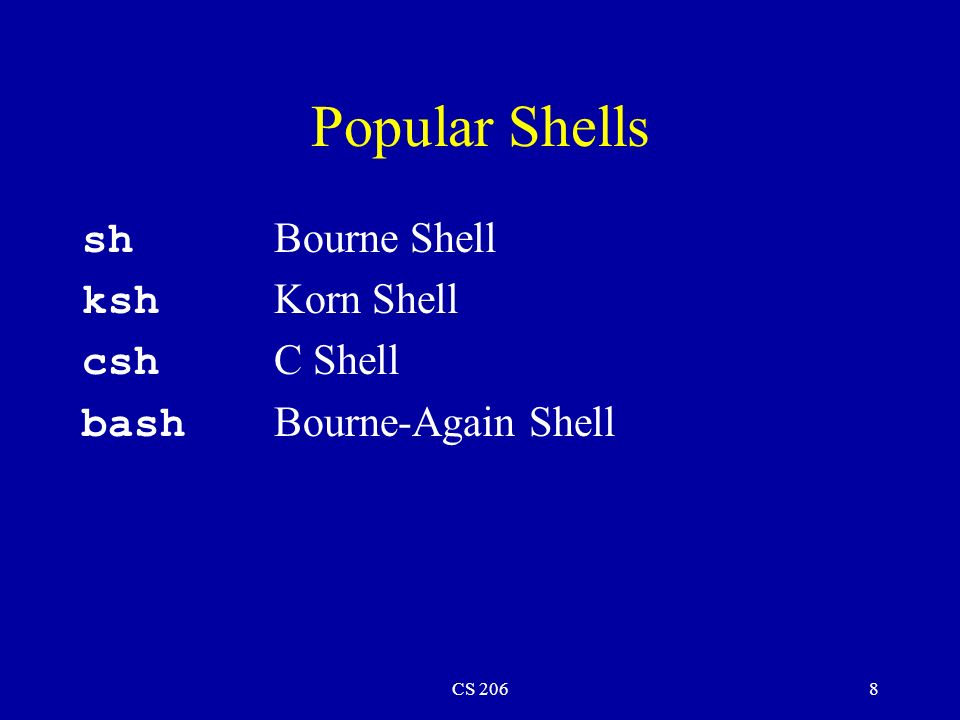 Popular Shells

sh Bourne Shell
ksh Korn Shell
csh C Shell
bash Bourne-Again Shell

CS 206

8